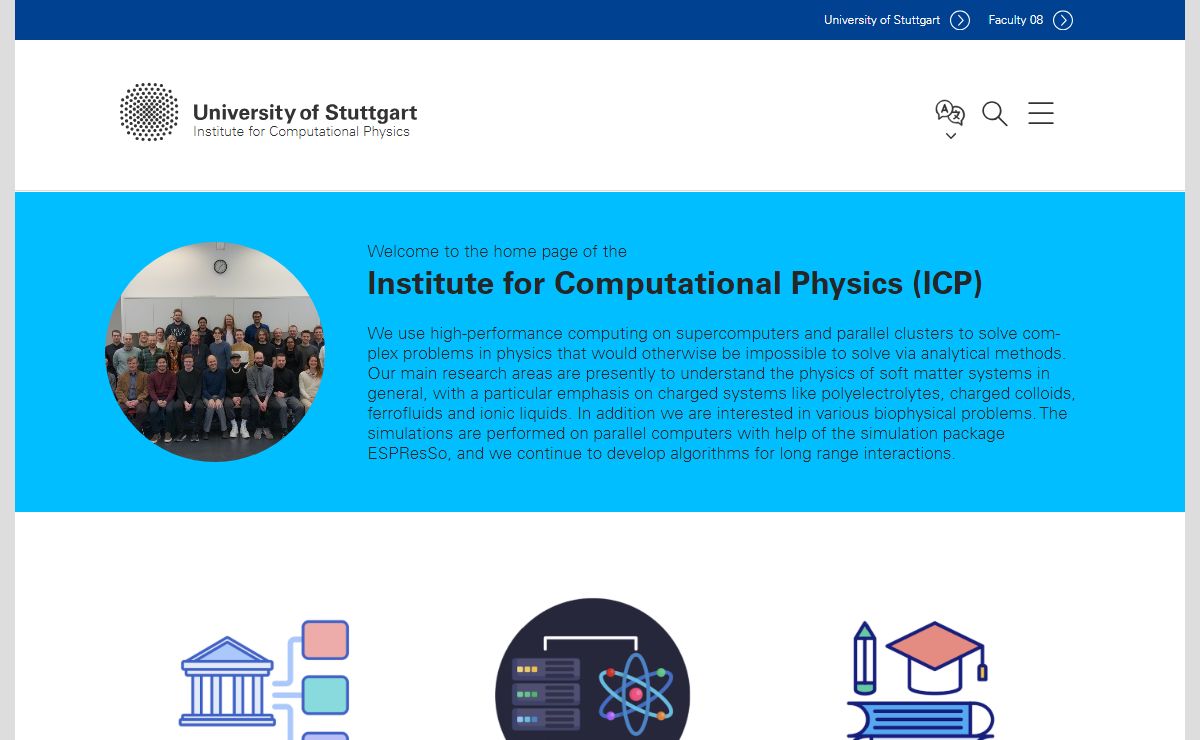 University of Stuttgart Faculty 08

University of Stuttgart
Institute for Computational Physics

Welcome to the home page of the
Institute for Computational Physics (ICP)

We use high-performance computing on supercomputers and parallel clusters to solve complex problems in physics that would otherwise be impossible to solve via analytical methods. Our main research areas are presently to understand the physics of soft matter systems in general, with a particular emphasis on charged systems like polyelectrolytes, charged colloids, ferrofluids and ionic liquids. In addition we are interested in various biophysical problems. The simulations are performed on parallel computers with help of the simulation package ESPResSo, and we continue to develop algorithms for long range interactions.